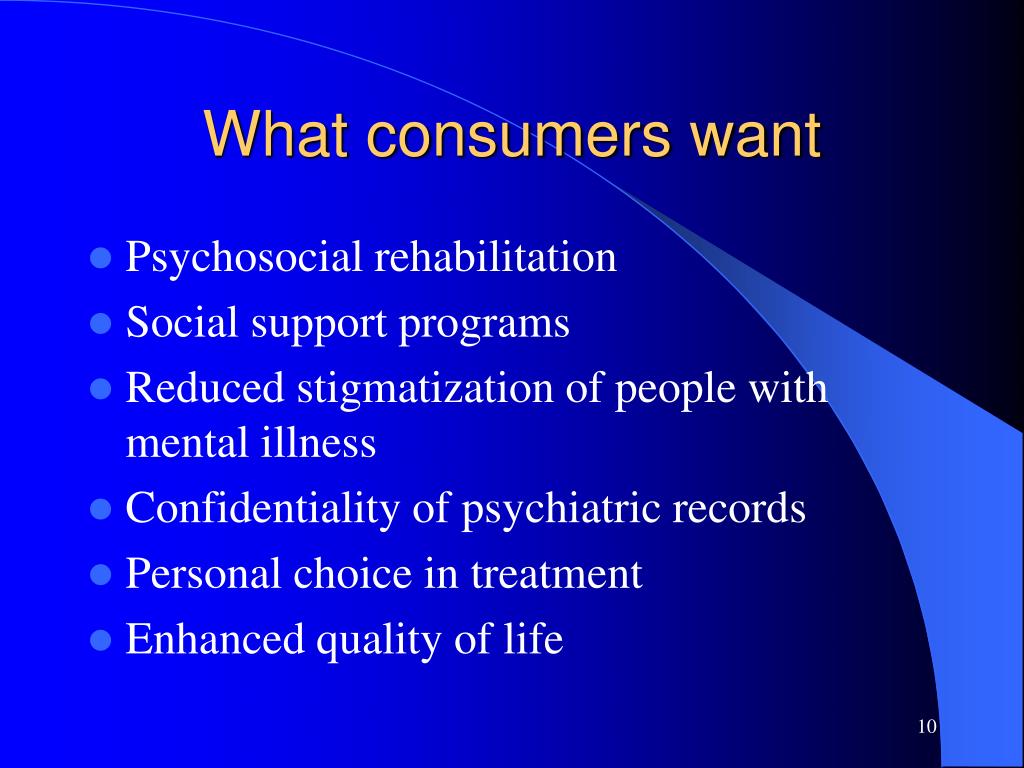 What consumers want

- Psychosocial rehabilitation
- Social support programs
- Reduced stigmatization of people with mental illness
- Confidentiality of psychiatric records
- Personal choice in treatment
- Enhanced quality of life

10